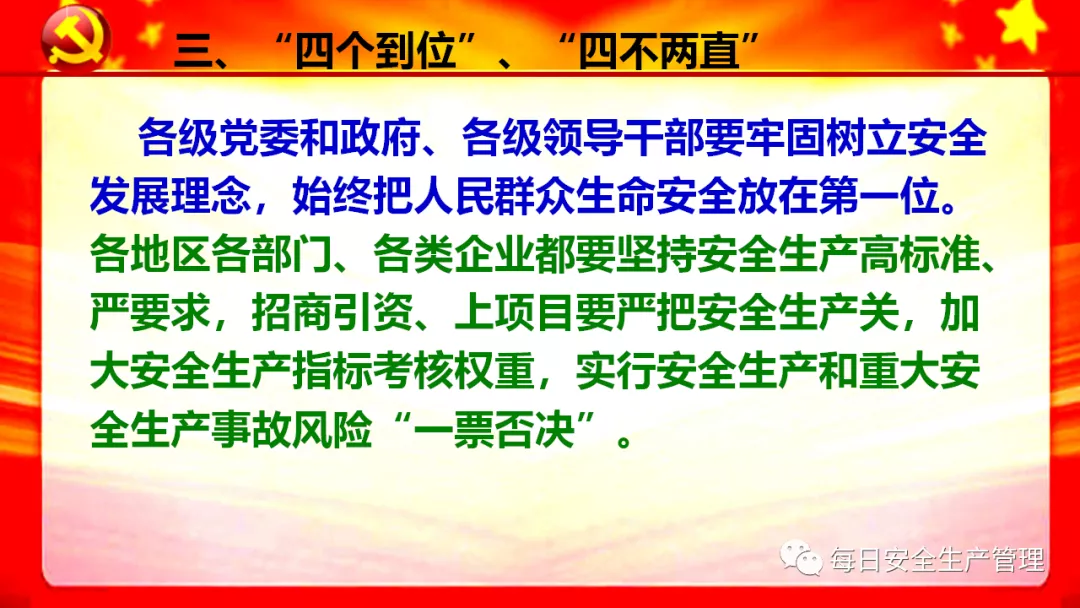 三、“四个到位”、“四不两直”

各级党委和政府、各级领导干部要牢固树立安全发展理念，始终把人民群众生命安全放在第一位。各地区各部门、各类企业都要坚持安全生产高标准、严要求，招商引资、上项目要严把安全生产关，加大安全生产指标考核权重，实行安全生产和重大安全生产事故风险“一票否决”。

每日安全生产管理